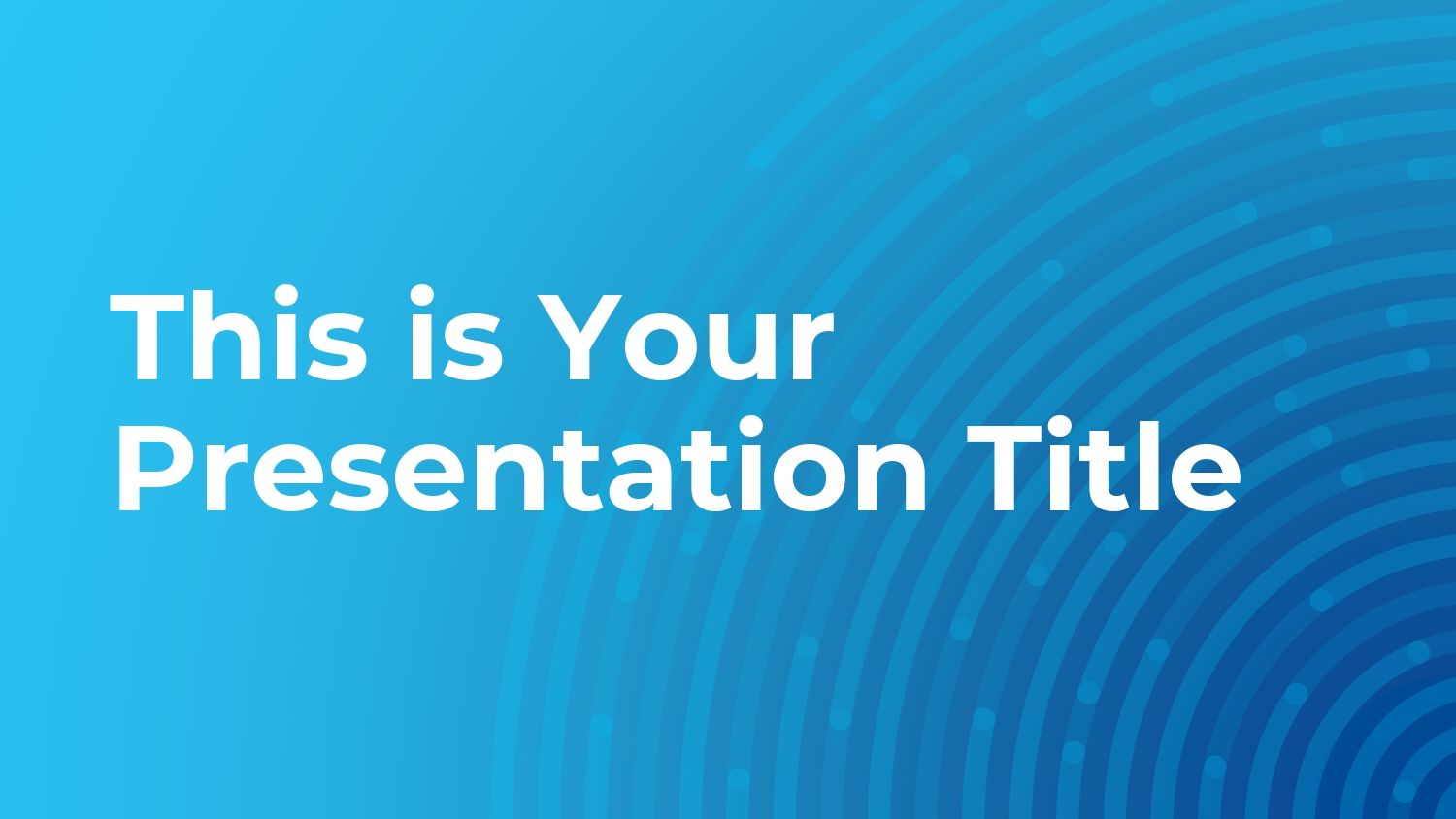 This is Your Presentation Title